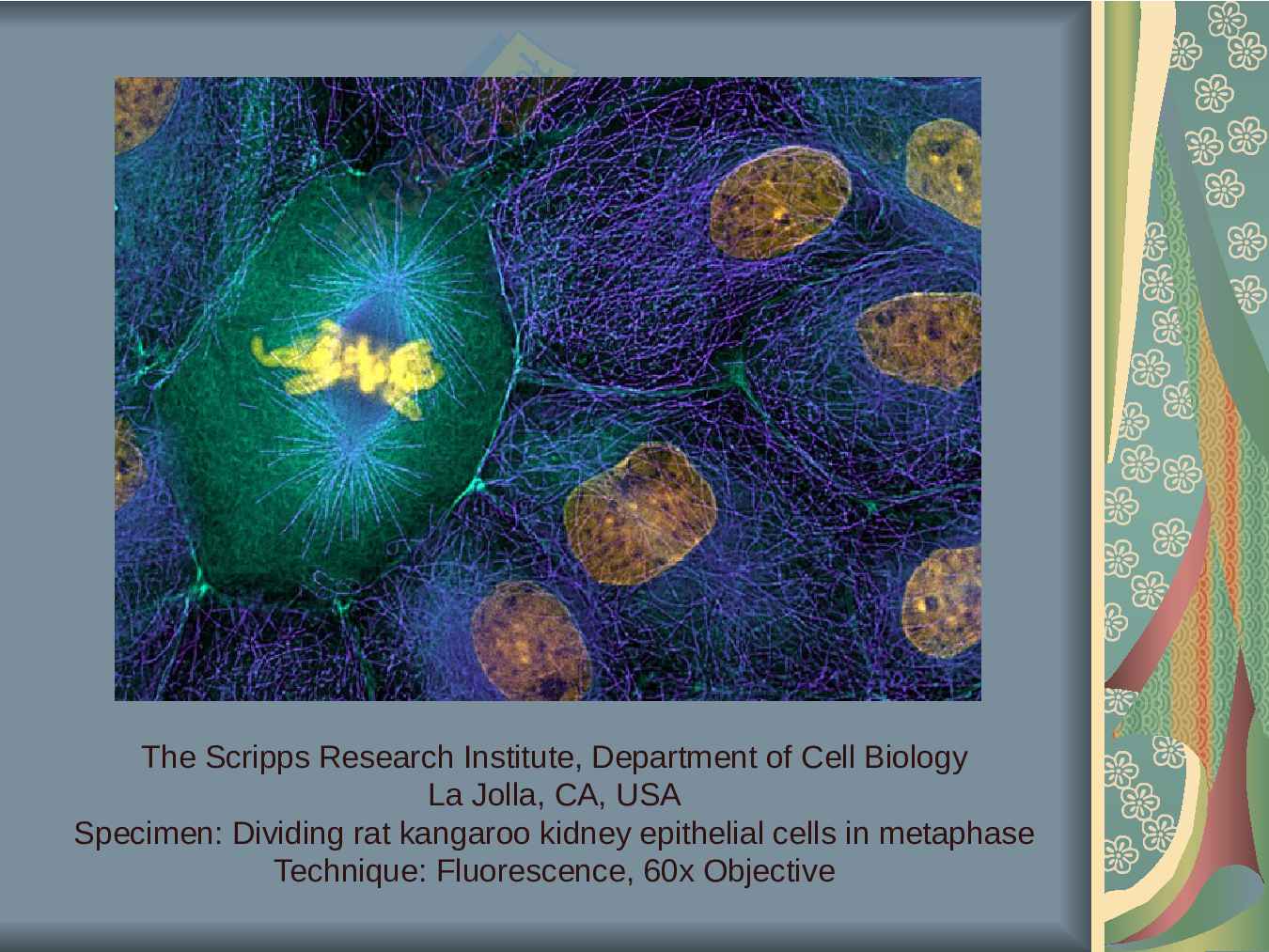 The Scripps Research Institute, Department of Cell Biology
La Jolla, CA, USA
Specimen: Dividing rat kangaroo kidney epithelial cells in metaphase
Technique: Fluorescence, 60x Objective